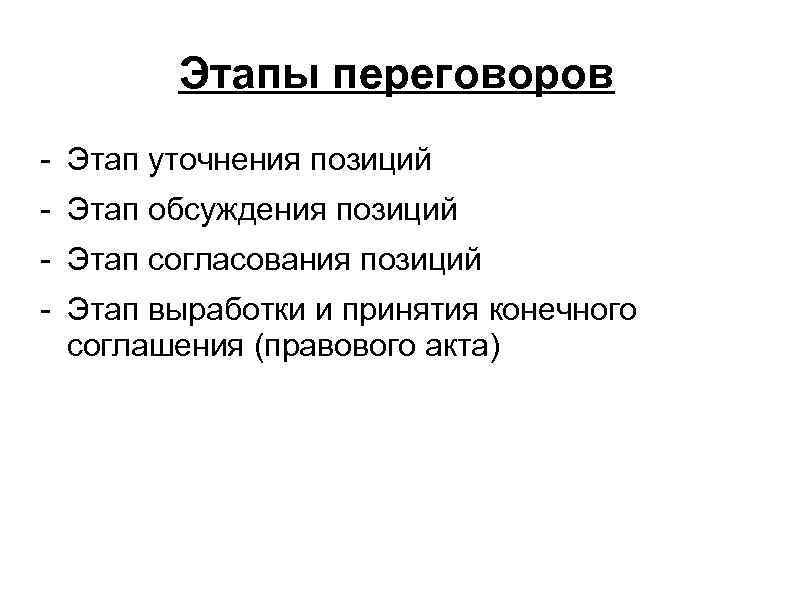 Этапы переговоров

- Этап уточнения позиций
- Этап обсуждения позиций
- Этап согласования позиций
- Этап выработки и принятия конечного соглашения (правового акта)